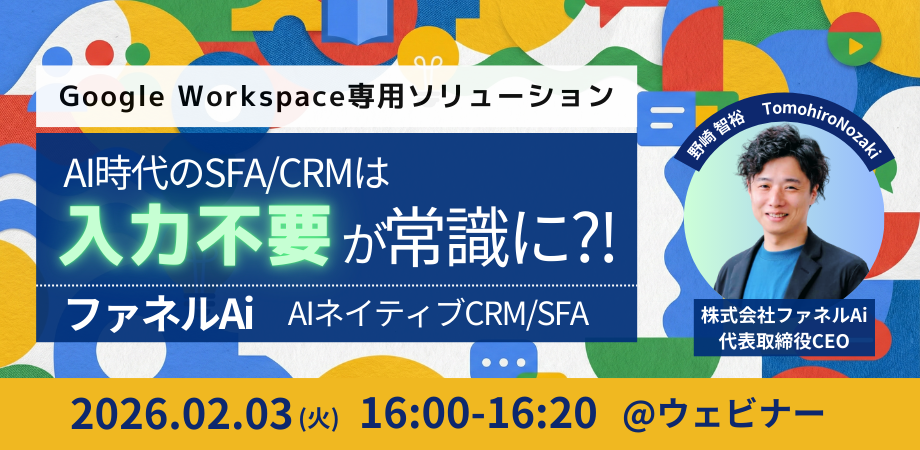 Google Workspace専用ソリューション

AI時代のSFA/CRMは
入力不要が常識に?!

ファネルAi AIネイティブCRM/SFA

野崎 智裕 TomohiroNozaki

株式会社ファネルAi
代表取締役CEO

2026.02.03(火) 16:00-16:20 @ウェビナー